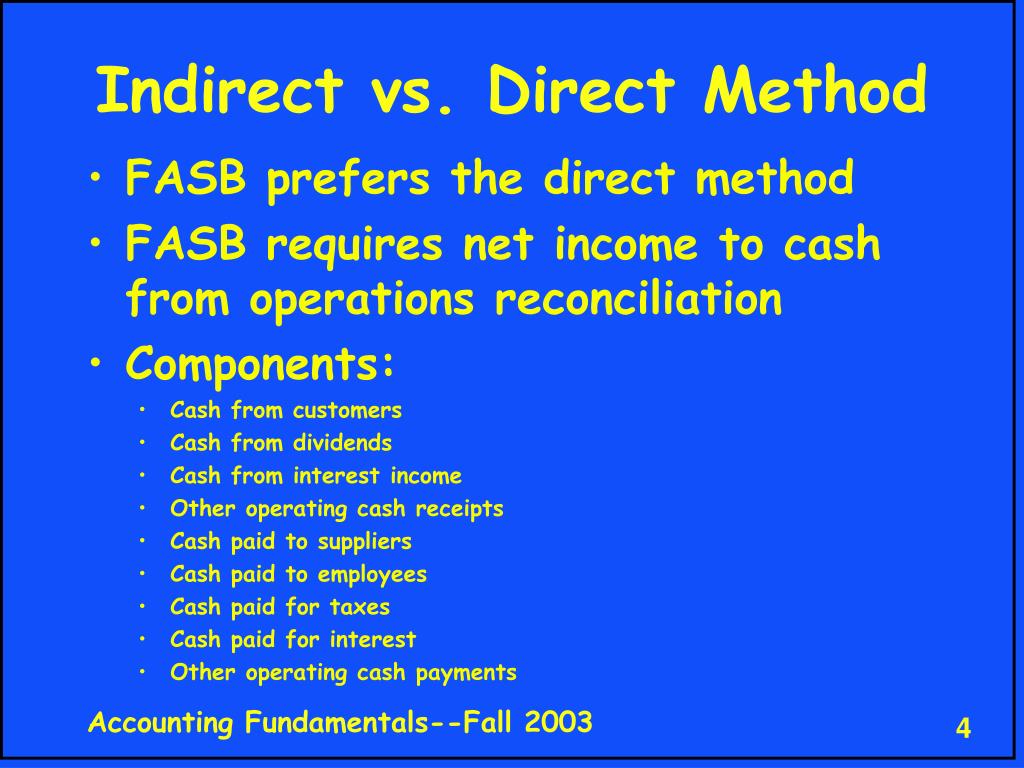 Indirect vs. Direct Method

• FASB prefers the direct method
• FASB requires net income to cash from operations reconciliation
• Components:
  • Cash from customers
  • Cash from dividends
  • Cash from interest income
  • Other operating cash receipts
  • Cash paid to suppliers
  • Cash paid to employees
  • Cash paid for taxes
  • Cash paid for interest
  • Other operating cash payments

Accounting Fundamentals--Fall 2003

4